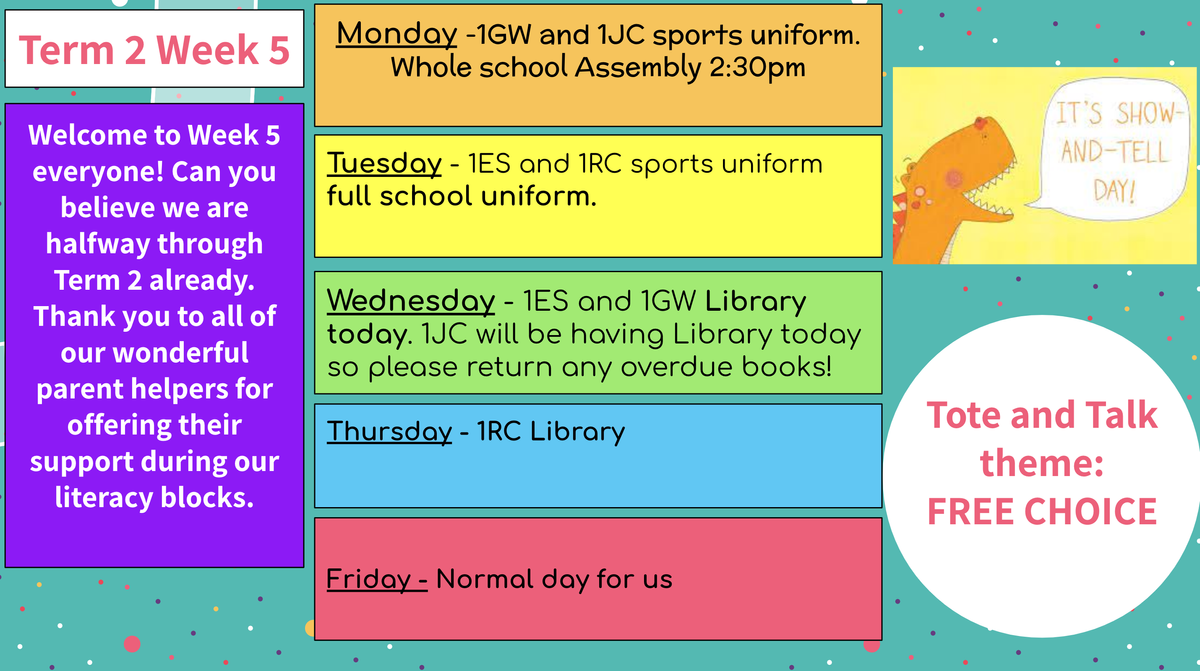 Term 2 Week 5

Welcome to Week 5 everyone! Can you believe we are halfway through Term 2 already. Thank you to all of our wonderful parent helpers for offering their support during our literacy blocks.

Monday -1GW and 1JC sports uniform. Whole school Assembly 2:30pm

Tuesday - 1ES and 1RC sports uniform full school uniform.

Wednesday - 1ES and 1GW Library today. 1JC will be having Library today so please return any overdue books!

Thursday - 1RC Library

Friday - Normal day for us

IT'S SHOW-AND-TELL DAY!

Tote and Talk theme: FREE CHOICE